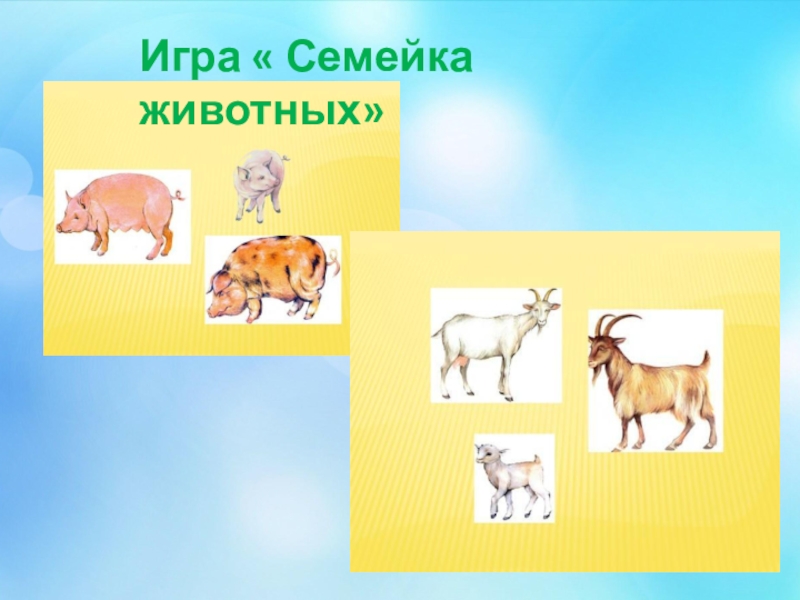 Игра « Семейка животных»